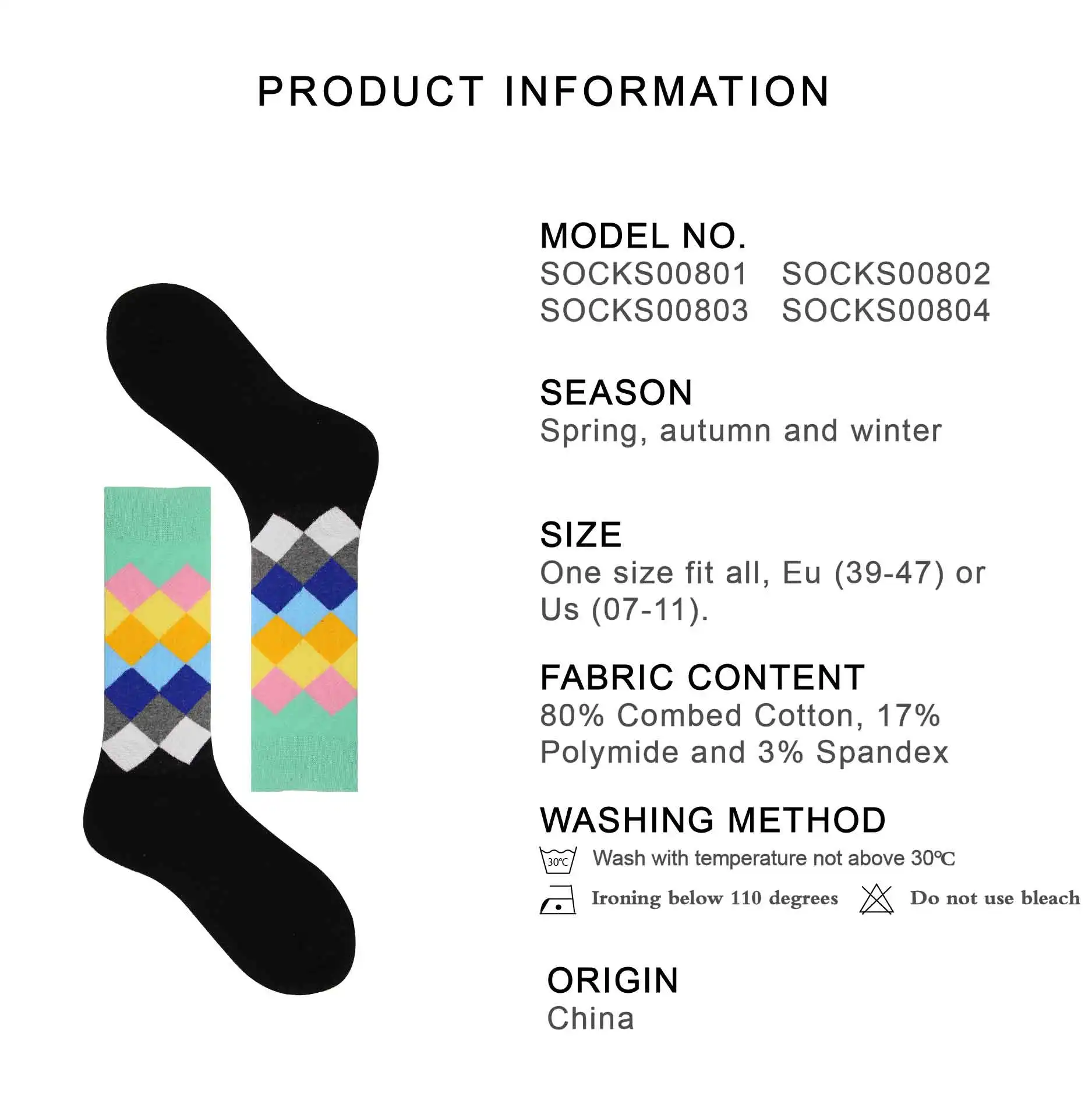 PRODUCT INFORMATION

MODEL NO.
SOCKS00801 SOCKS00802
SOCKS00803 SOCKS00804

SEASON
Spring, autumn and winter

SIZE
One size fit all, Eu (39-47) or Us (07-11).

FABRIC CONTENT
80% Combed Cotton, 17% Polymide and 3% Spandex

WASHING METHOD
30℃ Wash with temperature not above 30℃
Ironing below 110 degrees Do not use bleach

ORIGIN
China